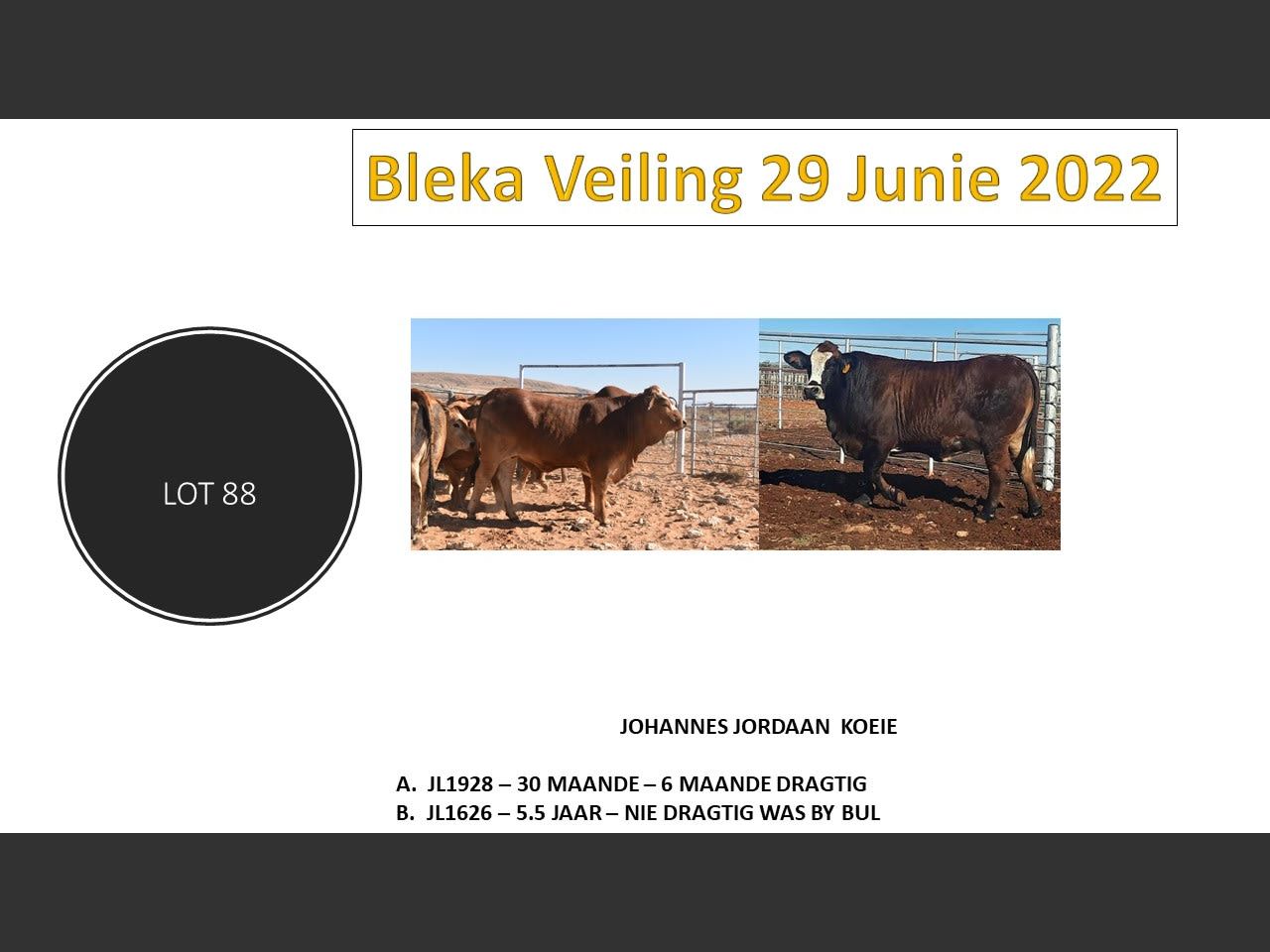 Bleka Veiling 29 Junie 2022

LOT 88

JOHANNES JORDAAN KOEIE

A. JL1928 – 30 MAANDE – 6 MAANDE DRAGTIG
B. JL1626 – 5.5 JAAR – NIE DRAGTIG WAS BY BUL